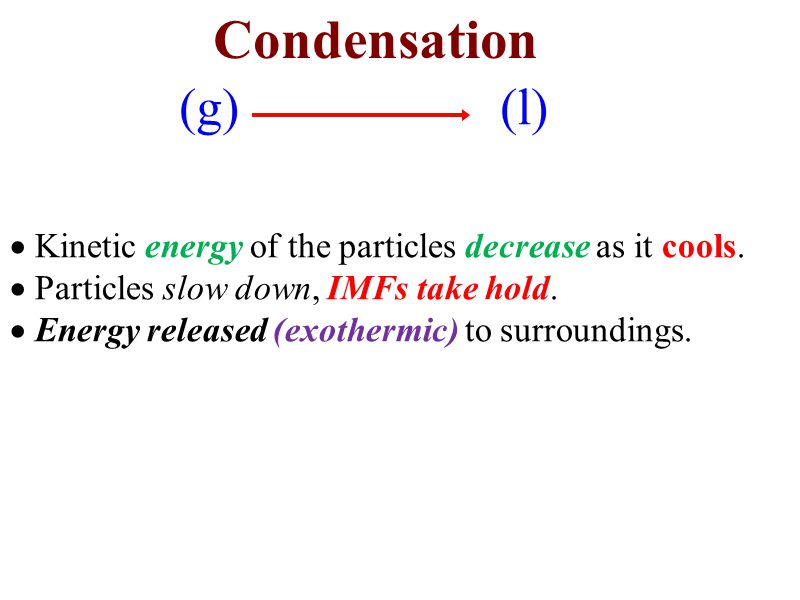 Condensation

(g) $\longrightarrow$ (l)

• Kinetic energy of the particles decrease as it cools.
• Particles slow down, IMFs take hold.
• Energy released (exothermic) to surroundings.